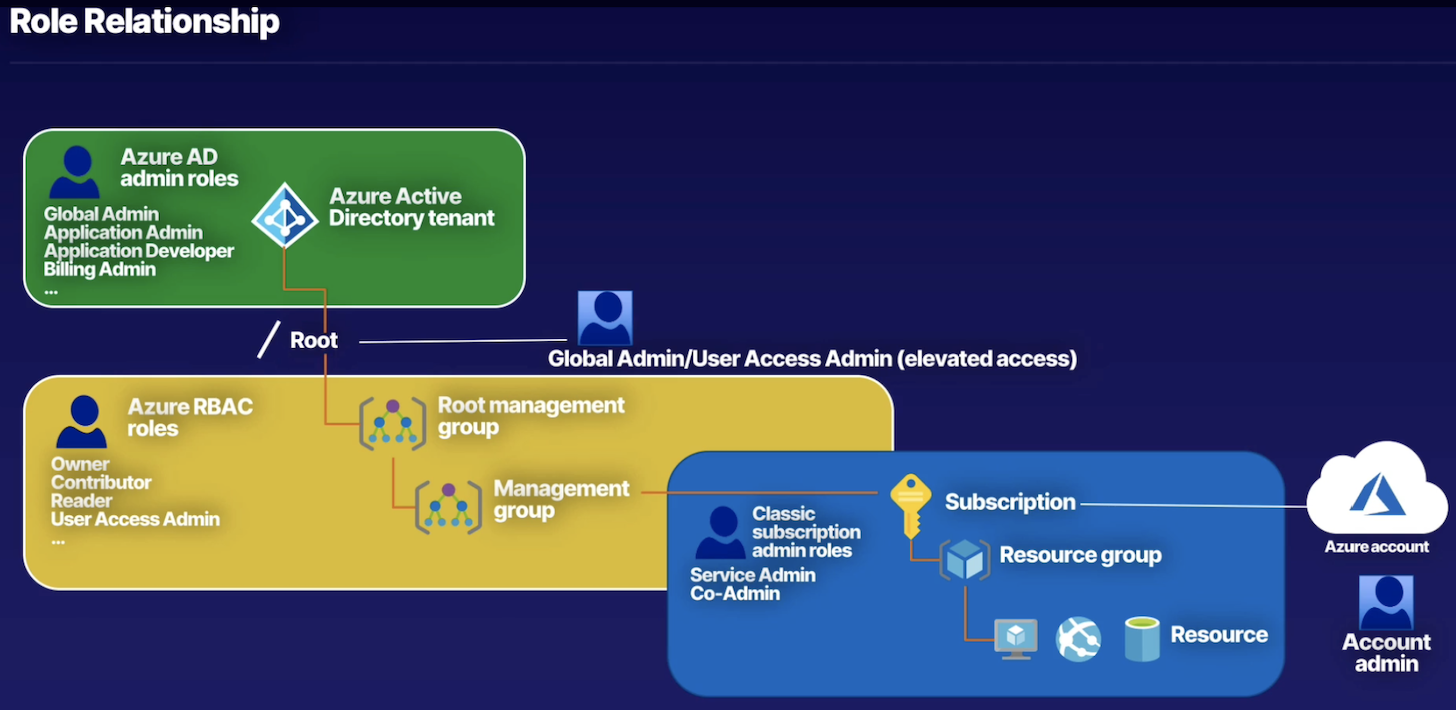 Role Relationship

Azure AD admin roles

Global Admin
Application Admin
Application Developer
Billing Admin
...

Azure Active Directory tenant

/ Root

Global Admin/User Access Admin (elevated access)

Azure RBAC roles

Owner
Contributor
Reader
User Access Admin
...

Root management group

Management group

Classic subscription admin roles

Service Admin
Co-Admin

Subscription

Resource group

Resource

Azure account

Account admin